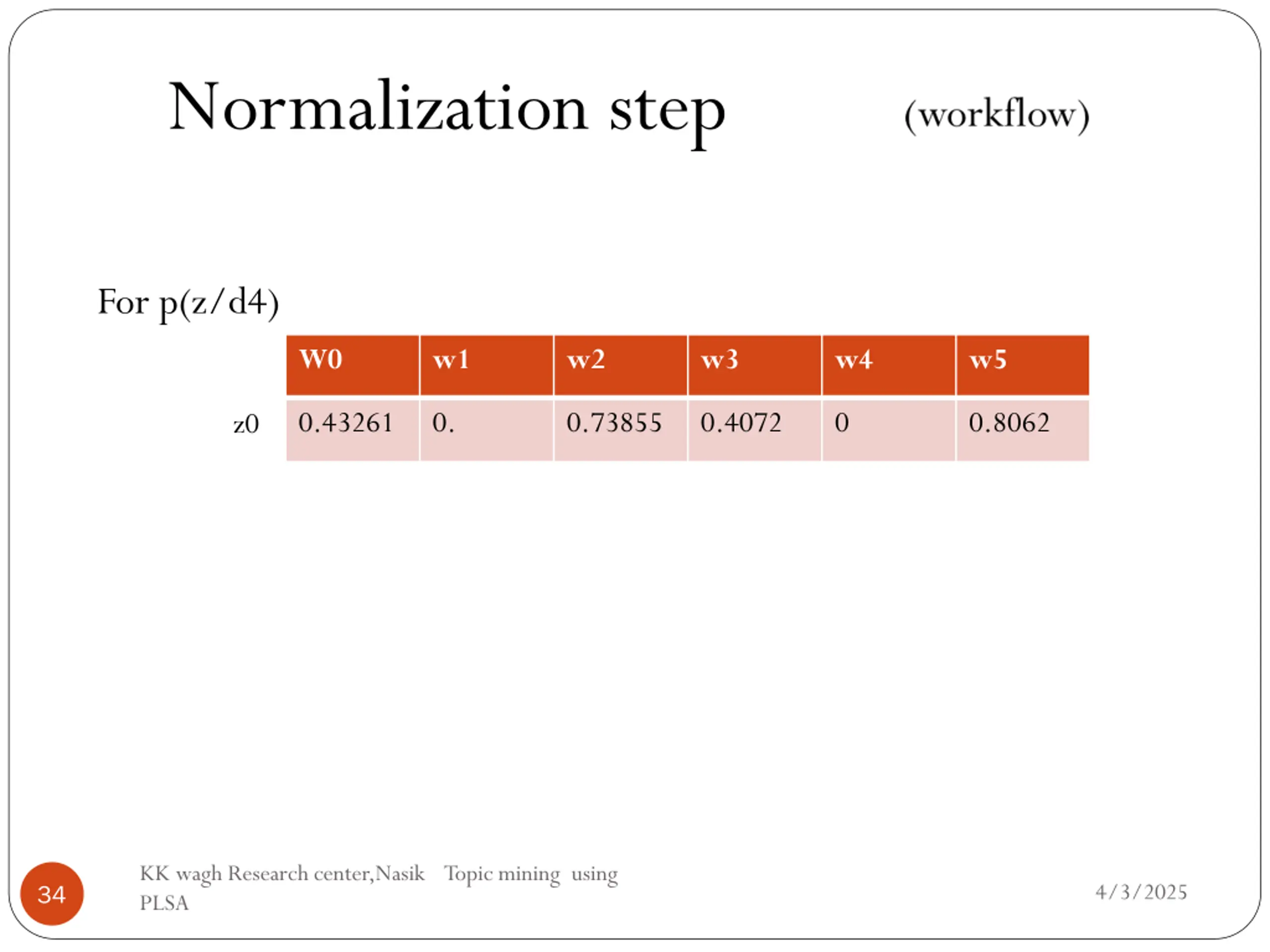 Normalization step (workflow)

For p(z/d4)

| | W0 | w1 | w2 | w3 | w4 | w5 |
|---|---|---|---|---|---|---|
| z0 | 0.43261 | 0. | 0.73855 | 0.4072 | 0 | 0.8062 |

34

KK wagh Research center,Nasik Topic mining using PLSA

4/3/2025